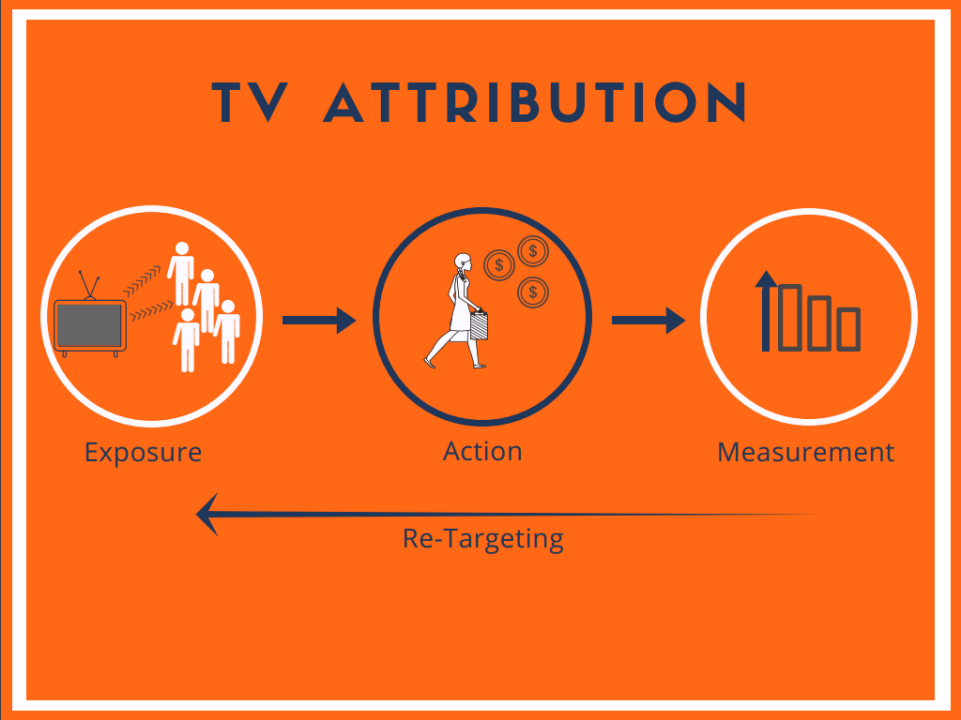 TV ATTRIBUTION

$ $ $

Exposure

Action

Measurement

Re-Targeting